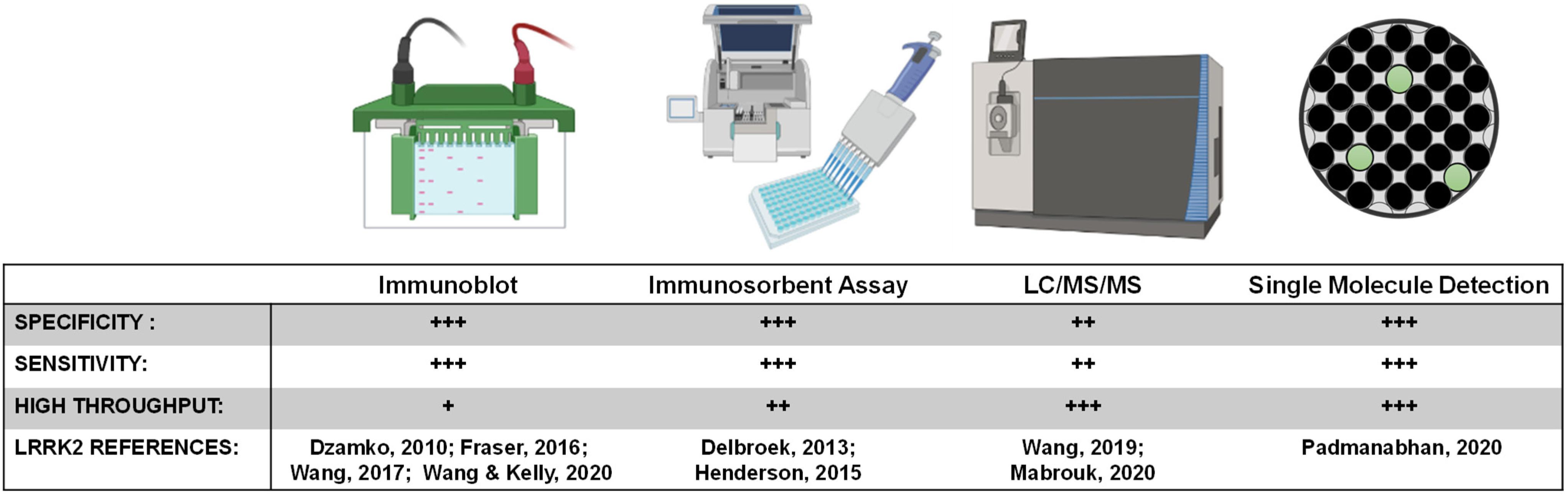 | | Immunoblot | Immunosorbent Assay | LC/MS/MS | Single Molecule Detection |
|---|---|---|---|---|
| SPECIFICITY : | +++ | +++ | ++ | +++ |
| SENSITIVITY: | +++ | +++ | ++ | +++ |
| HIGH THROUGHPUT: | + | ++ | +++ | +++ |
| LRRK2 REFERENCES: | Dzamko, 2010; Fraser, 2016; Wang, 2017; Wang & Kelly, 2020 | Delbroek, 2013; Henderson, 2015 | Wang, 2019; Mabrouk, 2020 | Padmanabhan, 2020 |